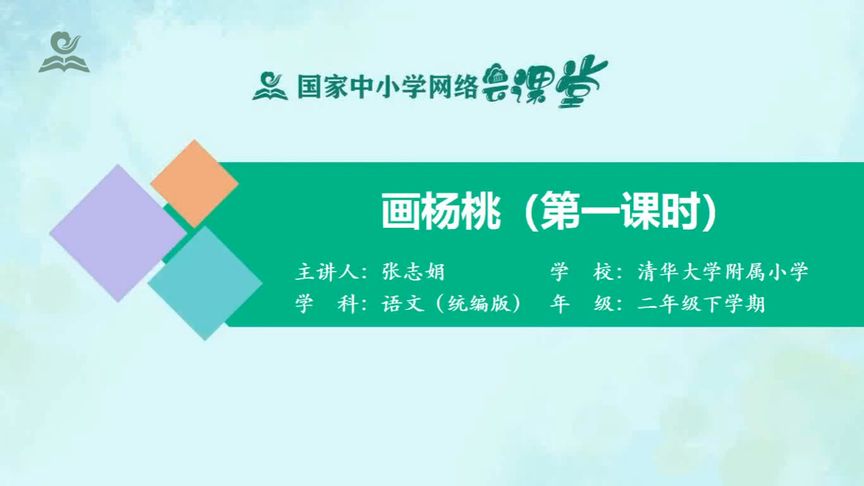 国家中小学网络云课堂

画杨桃（第一课时）

主讲人：张志娟　　学　校：清华大学附属小学
学　科：语文（统编版）　年　级：二年级下学期